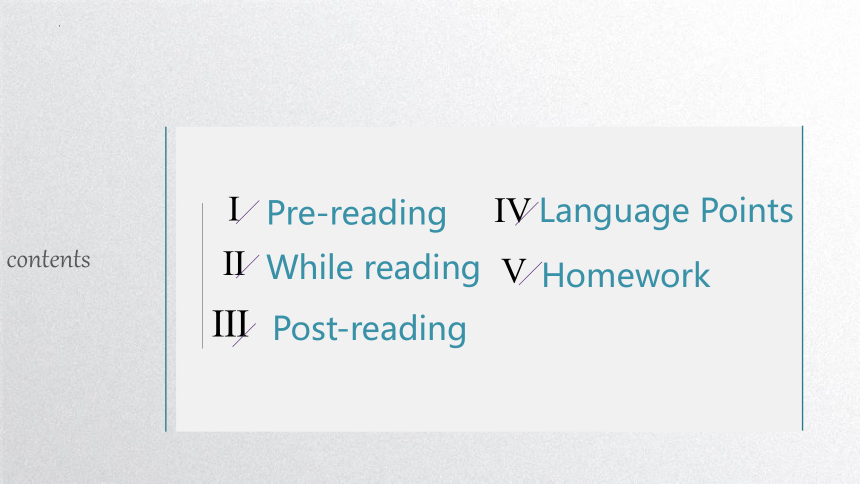 contents

I Pre-reading
II While reading
III Post-reading

IV Language Points
V Homework